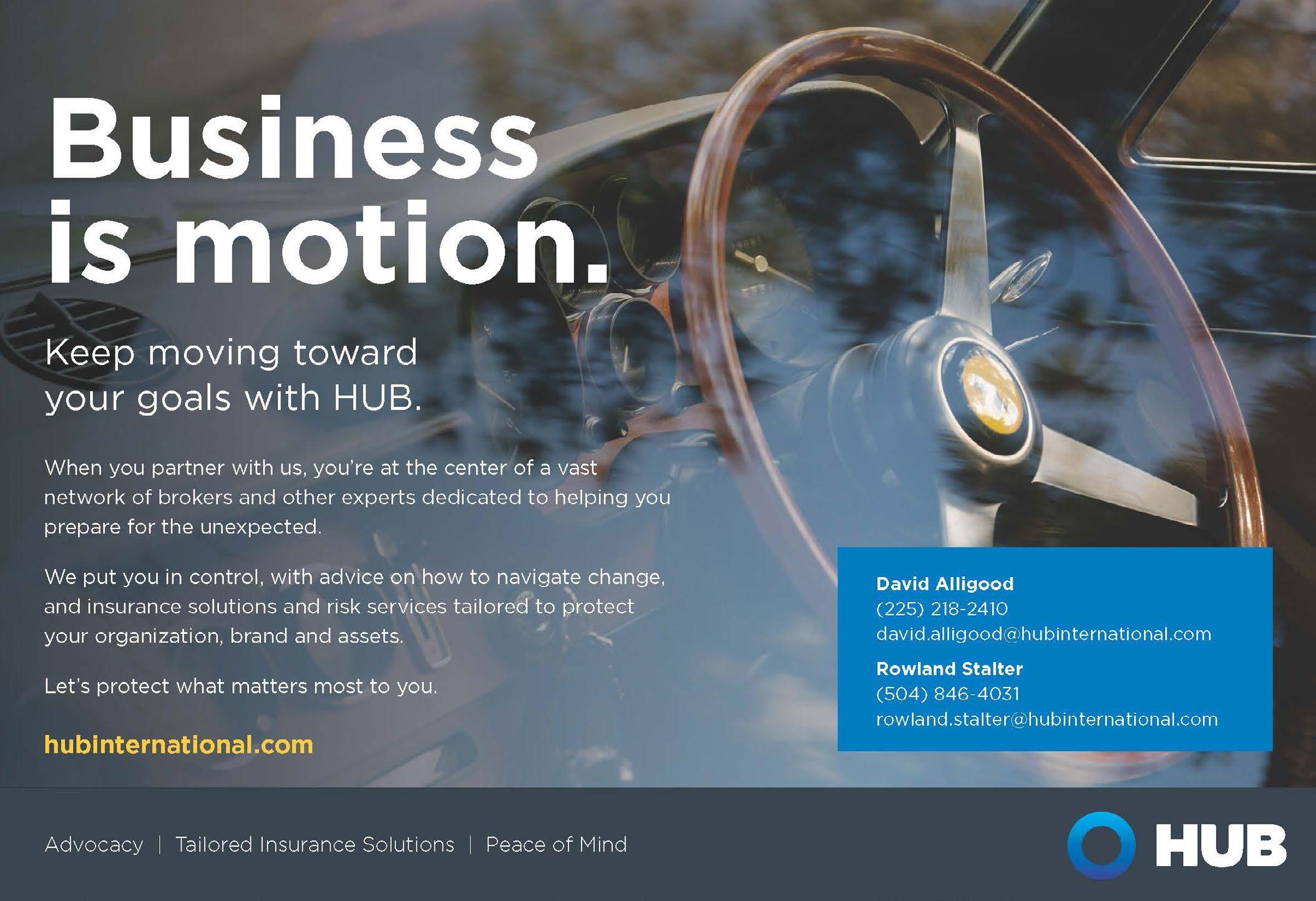 Business is motion.

Keep moving toward your goals with HUB.

When you partner with us, you're at the center of a vast network of brokers and other experts dedicated to helping you prepare for the unexpected.

We put you in control, with advice on how to navigate change, and insurance solutions and risk services tailored to protect your organization, brand and assets.

Let's protect what matters most to you.

hubinternational.com

David Alligood
(225) 218-2410
david.alligood@hubinternational.com

Rowland Stalter
(504) 846-4031
rowland.stalter@hubinternational.com

Advocacy | Tailored Insurance Solutions | Peace of Mind

HUB